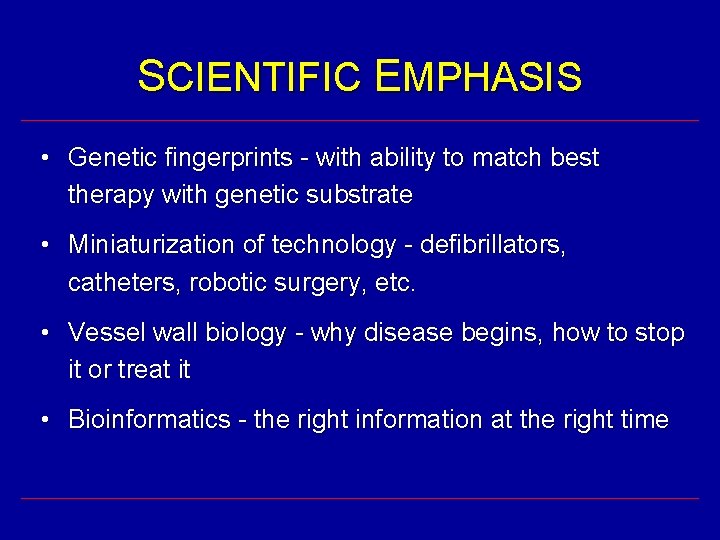 SCIENTIFIC EMPHASIS

• Genetic fingerprints - with ability to match best therapy with genetic substrate

• Miniaturization of technology - defibrillators, catheters, robotic surgery, etc.

• Vessel wall biology - why disease begins, how to stop it or treat it

• Bioinformatics - the right information at the right time